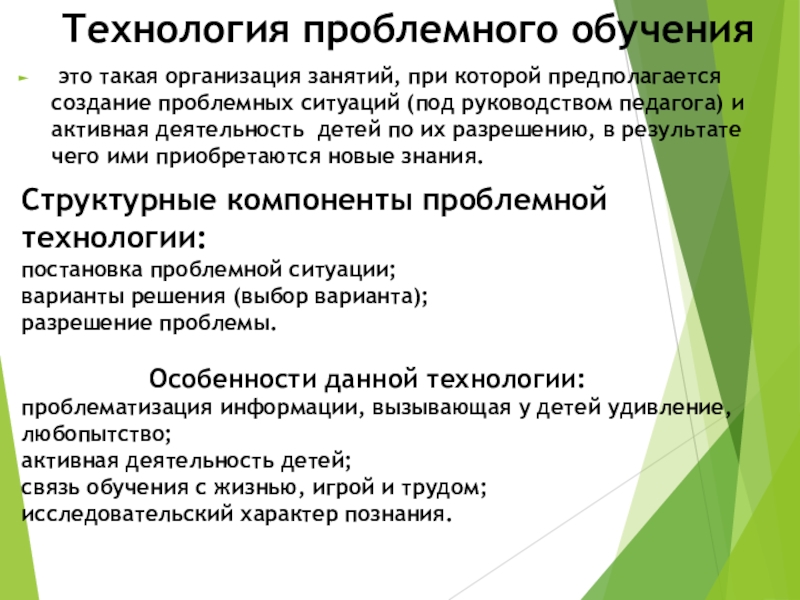 Технология проблемного обучения

это такая организация занятий, при которой предполагается создание проблемных ситуаций (под руководством педагога) и активная деятельность детей по их разрешению, в результате чего ими приобретаются новые знания.

Структурные компоненты проблемной технологии:
постановка проблемной ситуации;
варианты решения (выбор варианта);
разрешение проблемы.

Особенности данной технологии:
проблематизация информации, вызывающая у детей удивление, любопытство;
активная деятельность детей;
связь обучения с жизнью, игрой и трудом;
исследовательский характер познания.